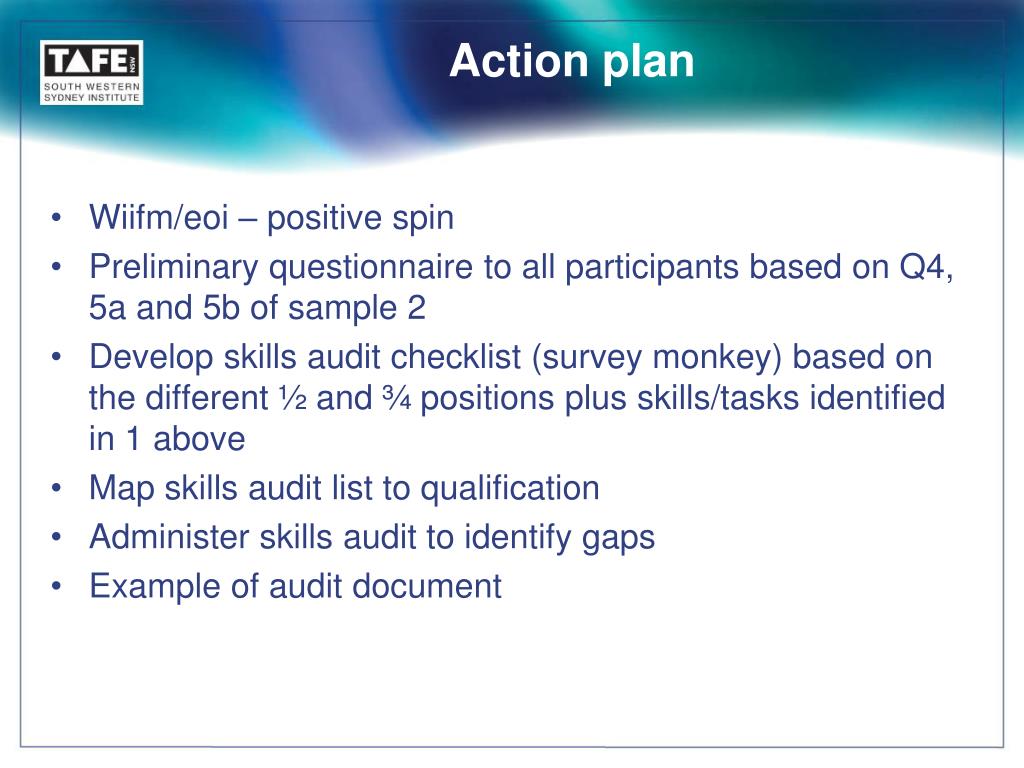 TAFE NSW
SOUTH WESTERN SYDNEY INSTITUTE

Action plan

• Wiifm/eoi – positive spin
• Preliminary questionnaire to all participants based on Q4, 5a and 5b of sample 2
• Develop skills audit checklist (survey monkey) based on the different ½ and ¾ positions plus skills/tasks identified in 1 above
• Map skills audit list to qualification
• Administer skills audit to identify gaps
• Example of audit document